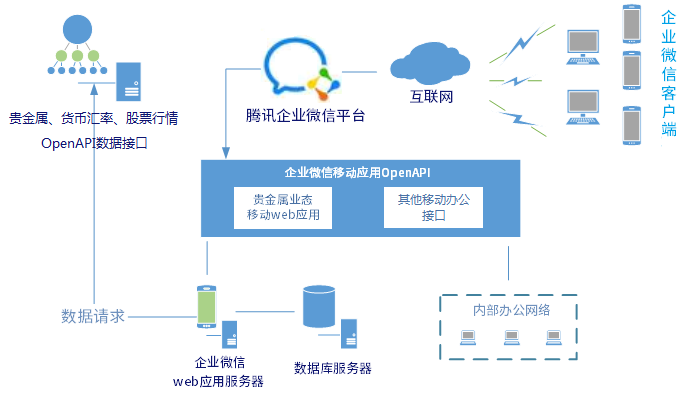 贵金属、货币汇率、股票行情
OpenAPI数据接口

腾讯企业微信平台

互联网

企业微信客户端

企业微信移动应用OpenAPI

贵金属业态
移动web应用

其他移动办公
接口

数据请求

企业微信
web应用服务器

数据库服务器

内部办公网络